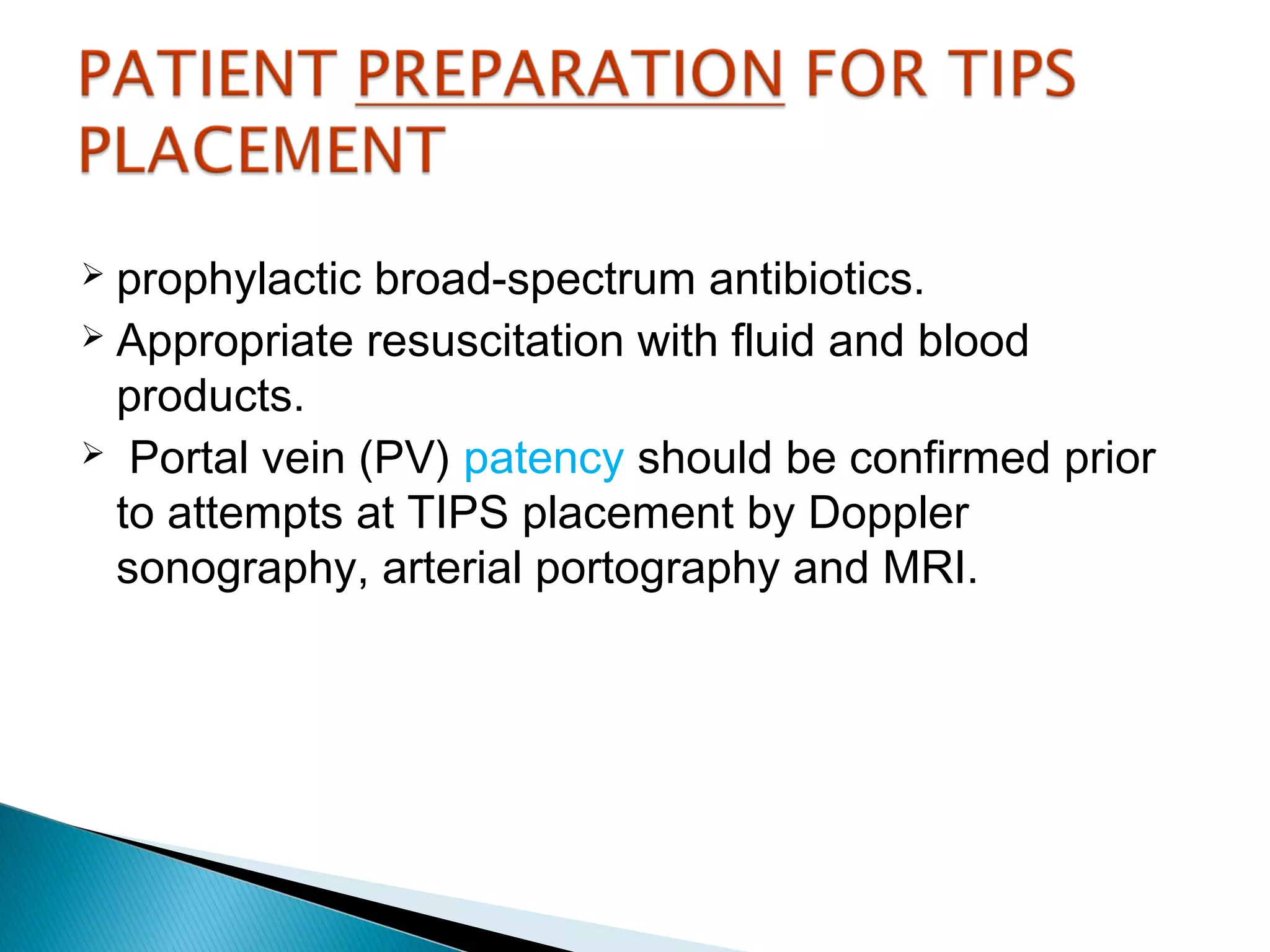 PATIENT PREPARATION FOR TIPS PLACEMENT

➢ prophylactic broad-spectrum antibiotics.
➢ Appropriate resuscitation with fluid and blood products.
➢ Portal vein (PV) patency should be confirmed prior to attempts at TIPS placement by Doppler sonography, arterial portography and MRI.